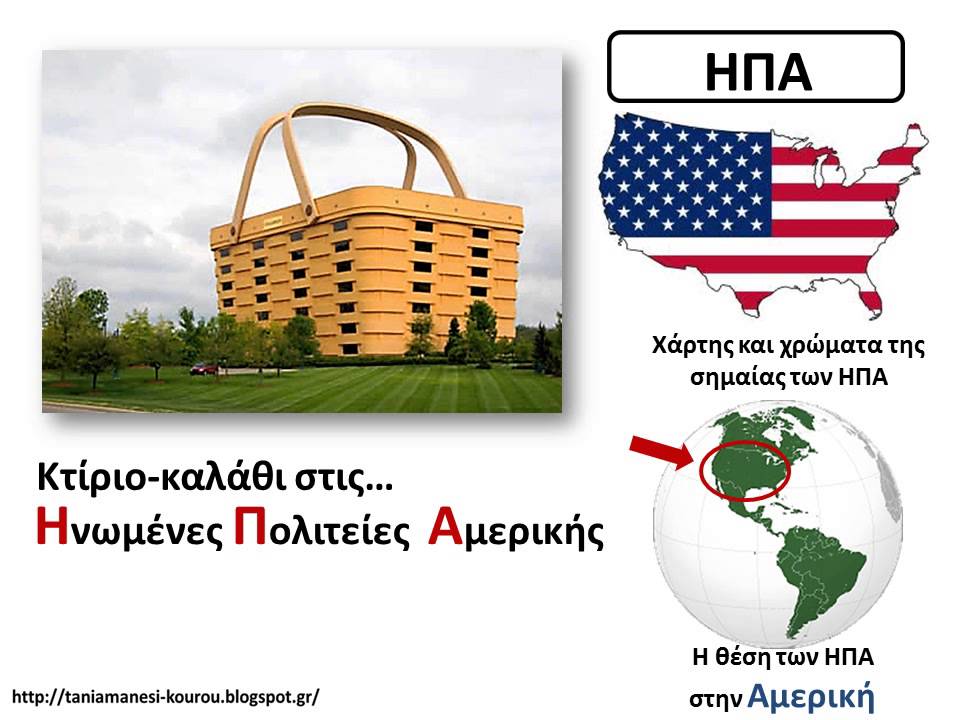 ΗΠΑ

Χάρτης και χρώματα της σημαίας των ΗΠΑ

Κτίριο-καλάθι στις…
Ηνωμένες Πολιτείες Αμερικής

Η θέση των ΗΠΑ στην Αμερική

http://taniamanesi-kourou.blogspot.gr/